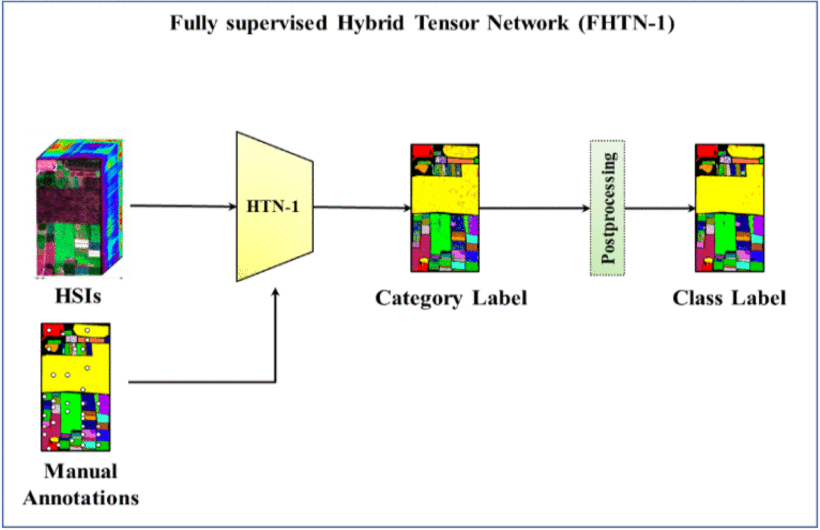 Fully supervised Hybrid Tensor Network (FHTN-1)

HSIs

HTN-1

Category Label

Postprocessing

Class Label

Manual Annotations